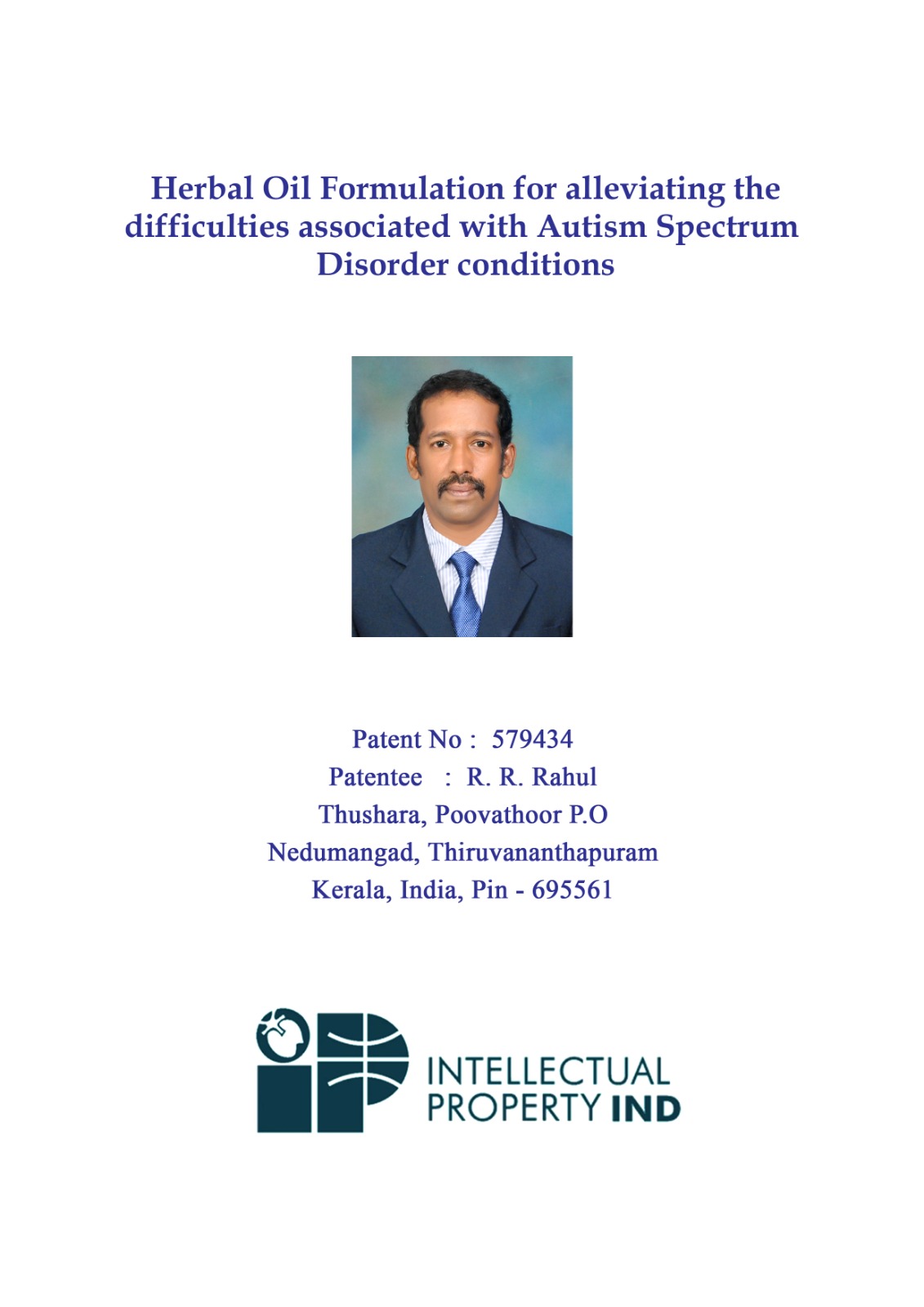 Herbal Oil Formulation for alleviating the difficulties associated with Autism Spectrum Disorder conditions

Patent No : 579434
Patentee : R. R. Rahul
Thushara, Poovathoor P.O
Nedumangad, Thiruvananthapuram
Kerala, India, Pin - 695561

INTELLECTUAL PROPERTY IND